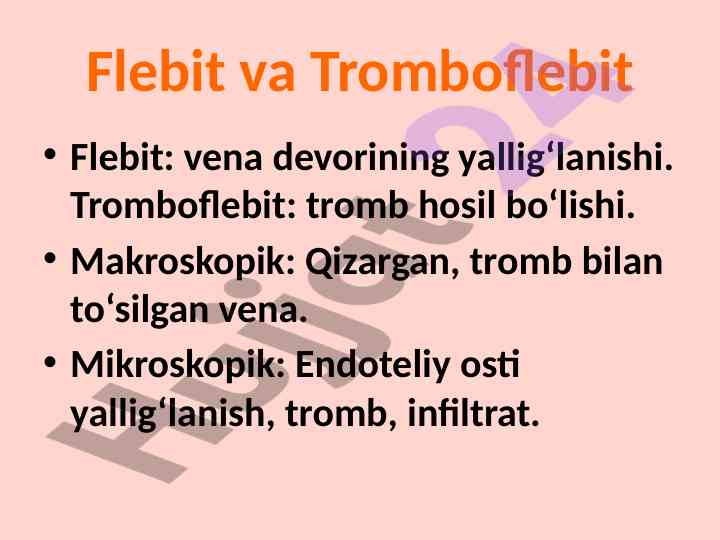 Flebit va Tromboflebit

• Flebit: vena devorining yallig‘lanishi. Tromboflebit: tromb hosil bo‘lishi.
• Makroskopik: Qizargan, tromb bilan to‘silgan vena.
• Mikroskopik: Endoteliy osti yallig‘lanish, tromb, infiltrat.

Hujjat24